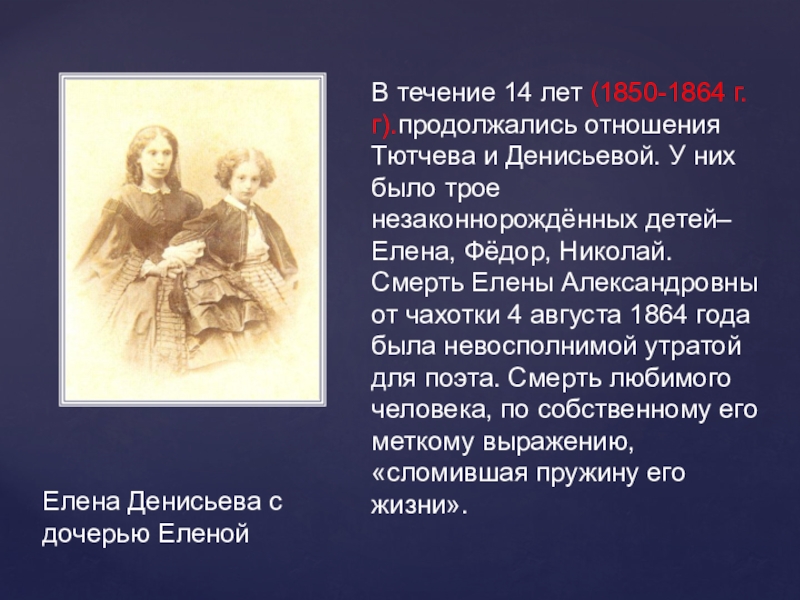 В течение 14 лет (1850-1864 г. г).продолжались отношения Тютчева и Денисьевой. У них было трое незаконнорождённых детей– Елена, Фёдор, Николай. Смерть Елены Александровны от чахотки 4 августа 1864 года была невосполнимой утратой для поэта. Смерть любимого человека, по собственному его меткому выражению, «сломившая пружину его жизни».

Елена Денисьева с дочерью Еленой